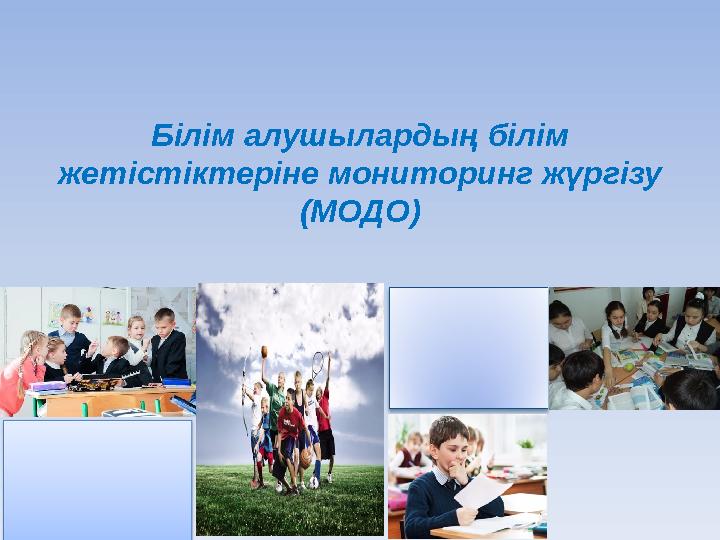 Білім алушылардың білім жетістіктеріне мониторинг жүргізу (МОДО)